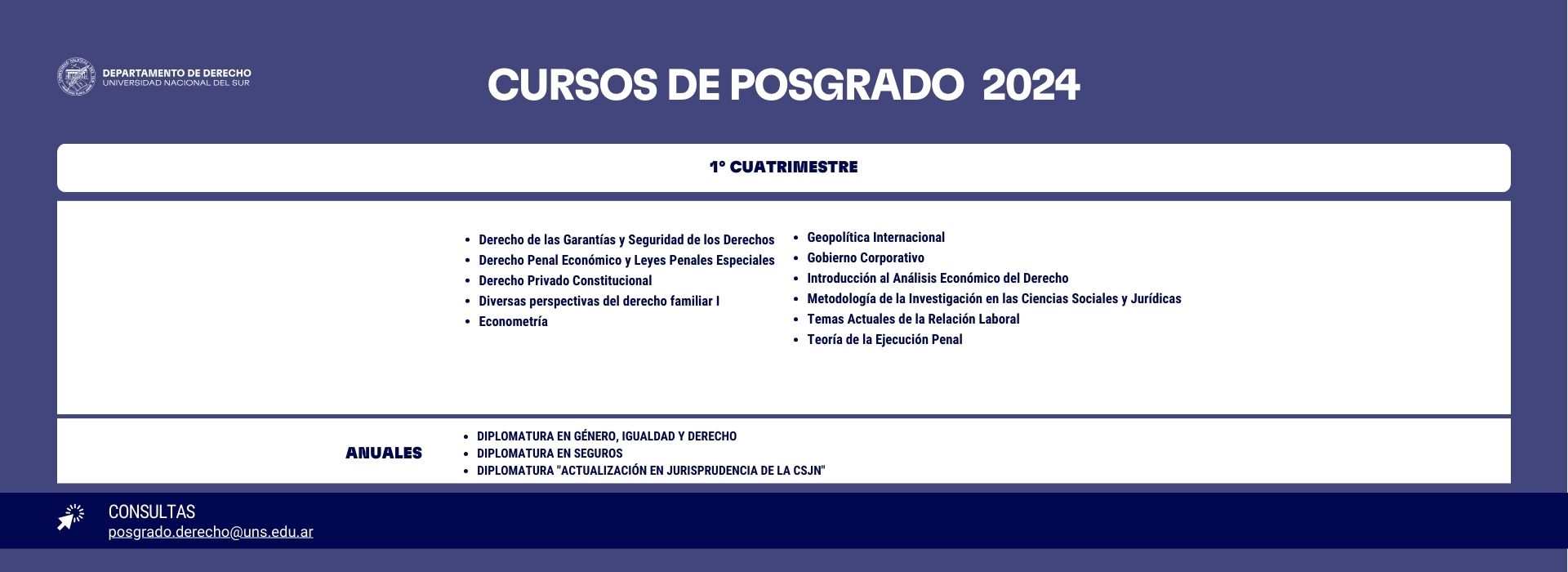 DEPARTAMENTO DE DERECHO
UNIVERSIDAD NACIONAL DEL SUR

CURSOS DE POSGRADO 2024

1° CUATRIMESTRE

- Derecho de las Garantías y Seguridad de los Derechos
- Derecho Penal Económico y Leyes Penales Especiales
- Derecho Privado Constitucional
- Diversas perspectivas del derecho familiar I
- Econometría

- Geopolítica Internacional
- Gobierno Corporativo
- Introducción al Análisis Económico del Derecho
- Metodología de la Investigación en las Ciencias Sociales y Jurídicas
- Temas Actuales de la Relación Laboral
- Teoría de la Ejecución Penal

ANUALES

- DIPLOMATURA EN GÉNERO, IGUALDAD Y DERECHO
- DIPLOMATURA EN SEGUROS
- DIPLOMATURA "ACTUALIZACIÓN EN JURISPRUDENCIA DE LA CSJN"

CONSULTAS
posgrado.derecho@uns.edu.ar